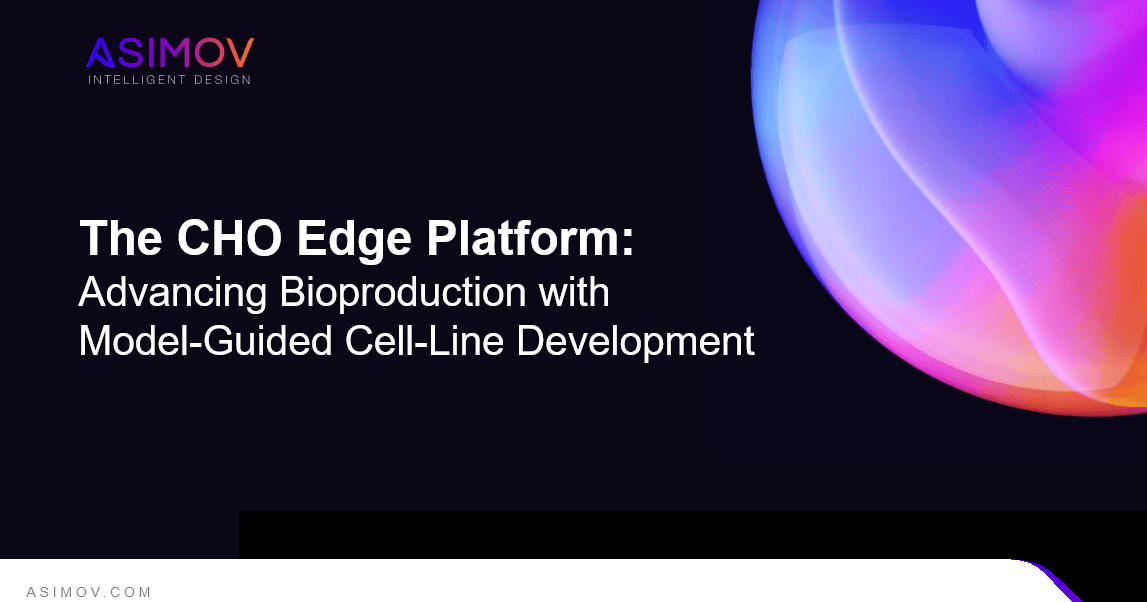 ASIMOV
INTELLIGENT DESIGN

The CHO Edge Platform:
Advancing Bioproduction with Model-Guided Cell-Line Development

ASIMOV.COM